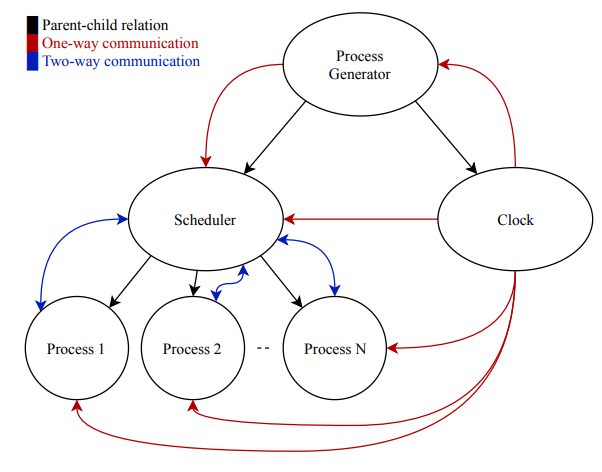 Parent-child relation
One-way communication
Two-way communication

Process Generator

Scheduler

Clock

Process 1

Process 2

--

Process N